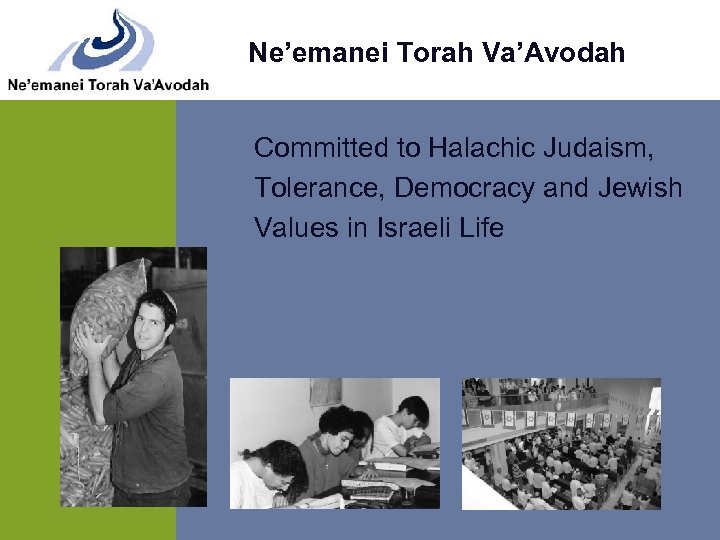 Ne'emanei Torah Va'Avodah

Ne'emanei Torah Va'Avodah

Committed to Halachic Judaism, Tolerance, Democracy and Jewish Values in Israeli Life